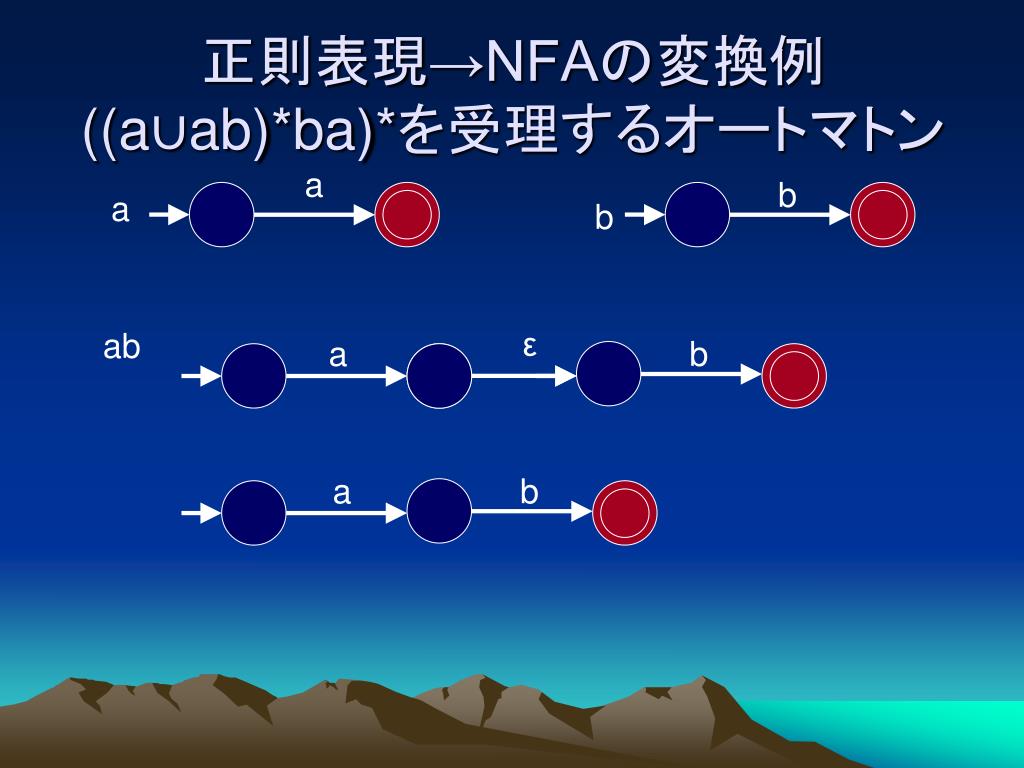 正則表現→NFAの変換例
((a∪ab)*ba)*を受理するオートマトン

a

a

b

b

ab

a

ε

b

a

b